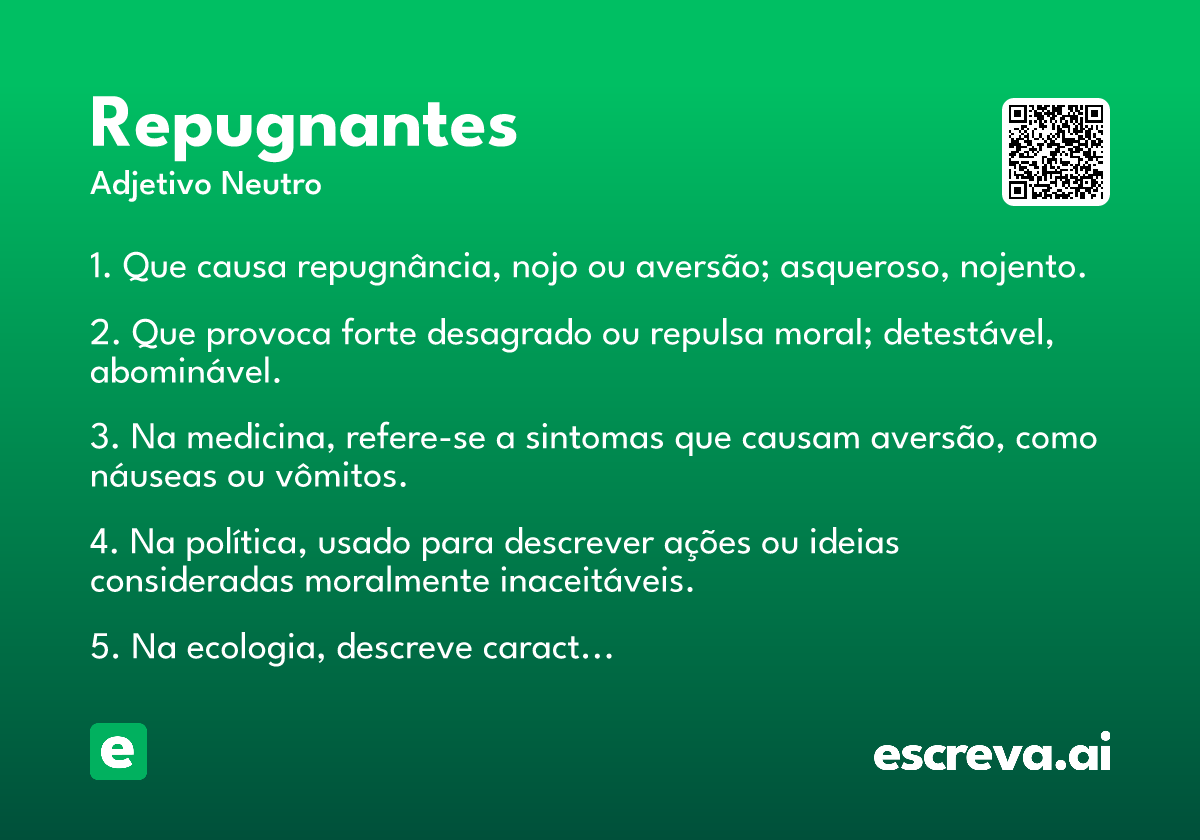 Repugnantes
Adjetivo Neutro

1. Que causa repugnância, nojo ou aversão; asqueroso, nojento.

2. Que provoca forte desagrado ou repulsa moral; detestável, abominável.

3. Na medicina, refere-se a sintomas que causam aversão, como náuseas ou vômitos.

4. Na política, usado para descrever ações ou ideias consideradas moralmente inaceitáveis.

5. Na ecologia, descreve caract…

e

escreva.ai